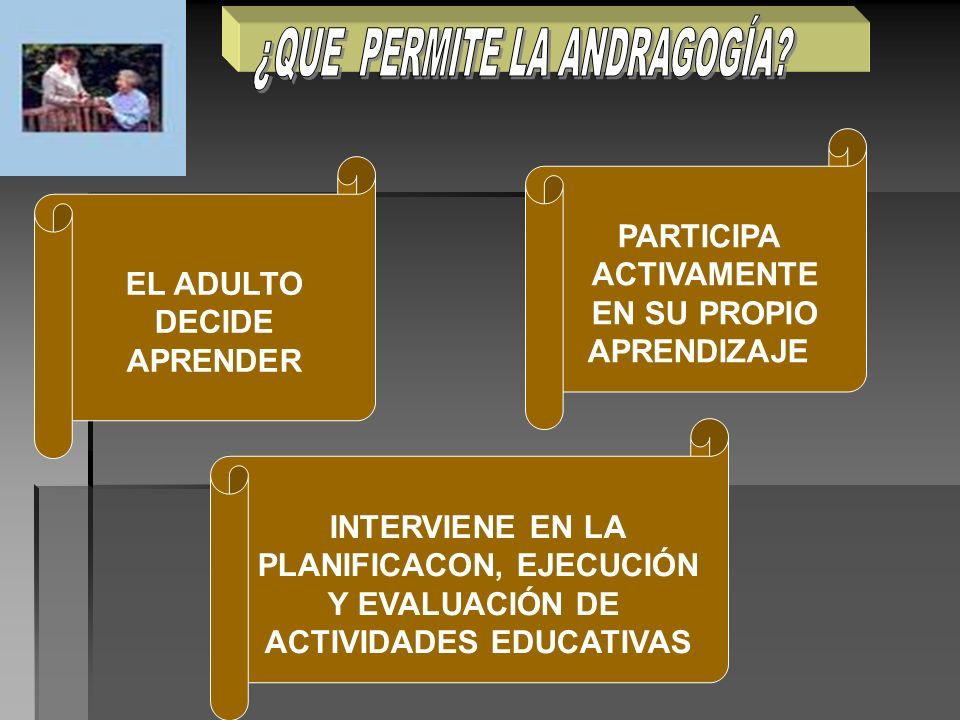 ¿QUE PERMITE LA ANDRAGOGÍA?

EL ADULTO DECIDE APRENDER

PARTICIPA ACTIVAMENTE EN SU PROPIO APRENDIZAJE

INTERVIENE EN LA PLANIFICACON, EJECUCIÓN Y EVALUACIÓN DE ACTIVIDADES EDUCATIVAS